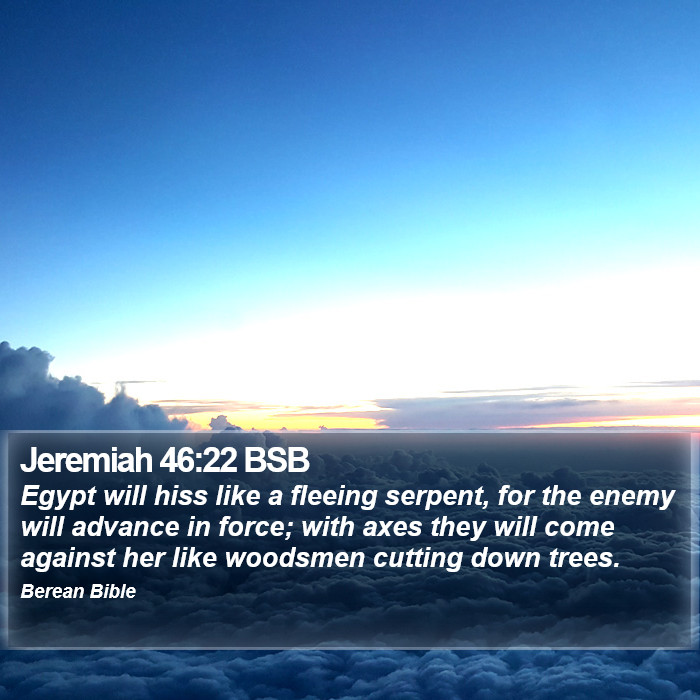 Jeremiah 46:22 BSB

Egypt will hiss like a fleeing serpent, for the enemy will advance in force; with axes they will come against her like woodsmen cutting down trees.

Berean Bible